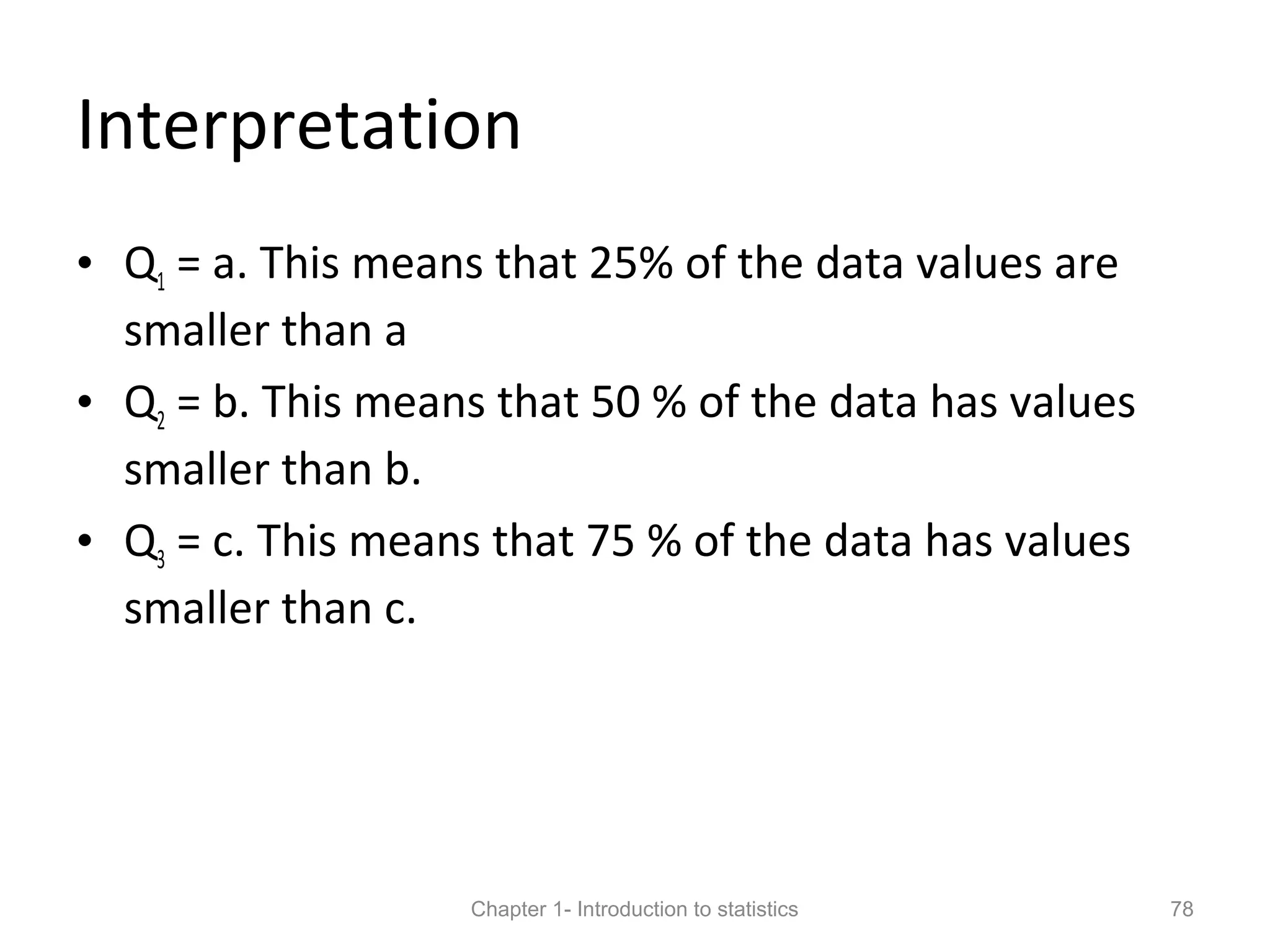 Interpretation

• $Q_1$ = a. This means that 25% of the data values are smaller than a

• $Q_2$ = b. This means that 50 % of the data has values smaller than b.

• $Q_3$ = c. This means that 75 % of the data has values smaller than c.

Chapter 1- Introduction to statistics 78